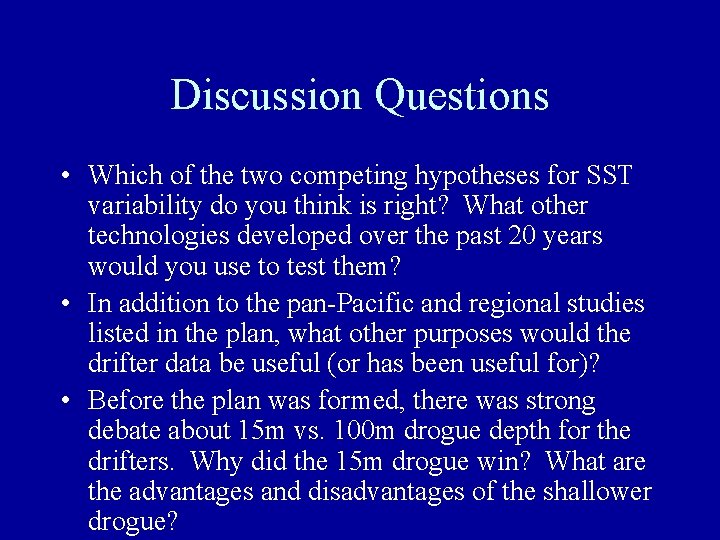 Discussion Questions

• Which of the two competing hypotheses for SST variability do you think is right? What other technologies developed over the past 20 years would you use to test them?

• In addition to the pan-Pacific and regional studies listed in the plan, what other purposes would the drifter data be useful (or has been useful for)?

• Before the plan was formed, there was strong debate about 15m vs. 100m drogue depth for the drifters. Why did the 15m drogue win? What are the advantages and disadvantages of the shallower drogue?